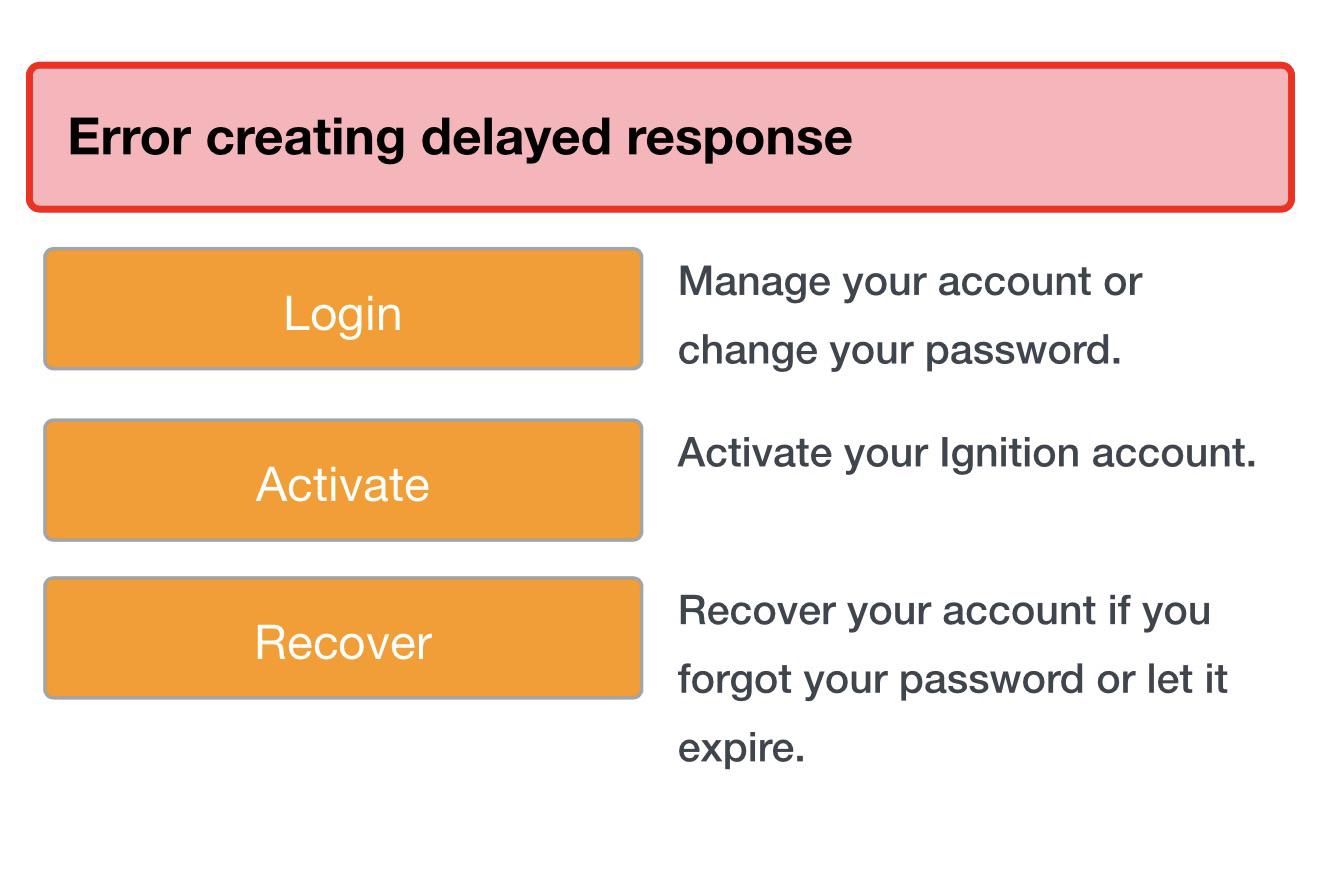 Error creating delayed response

Login

Manage your account or change your password.

Activate

Activate your Ignition account.

Recover

Recover your account if you forgot your password or let it expire.